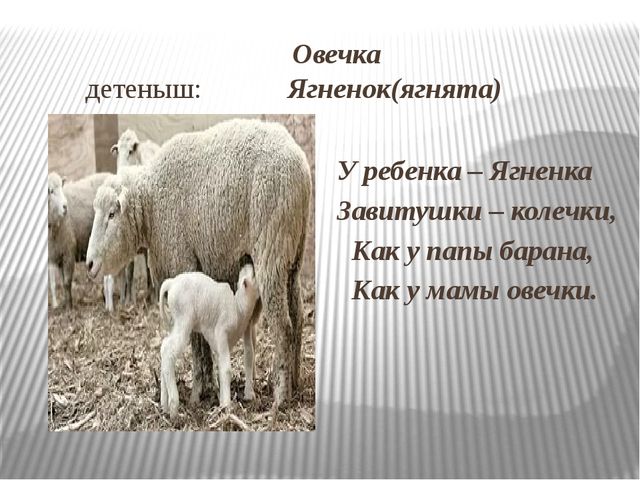 Овечка

детеныш: Ягненок(ягнята)

У ребенка – Ягненка
Завитушки – колечки,
Как у папы барана,
Как у мамы овечки.